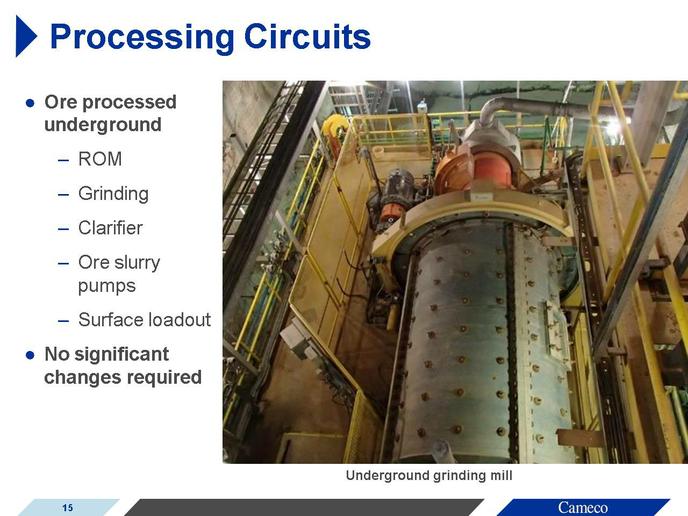 Processing Circuits

● Ore processed underground

– ROM

– Grinding

– Clarifier

– Ore slurry pumps

– Surface loadout

● No significant changes required

Underground grinding mill

15

Cameco